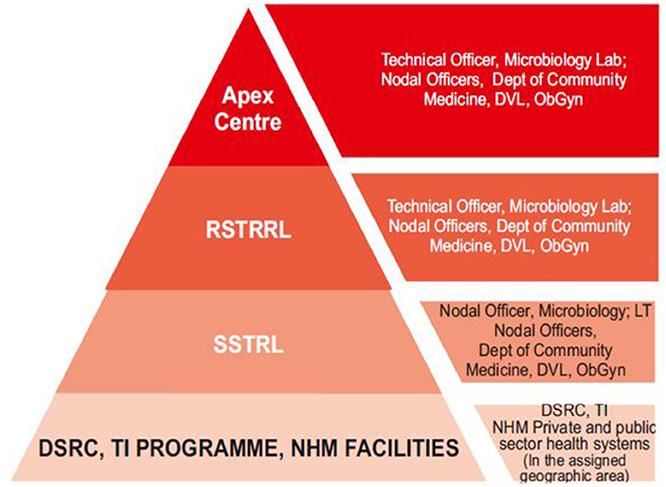 Apex Centre

Technical Officer, Microbiology Lab; Nodal Officers, Dept of Community Medicine, DVL, ObGyn

RSTRRL

Technical Officer, Microbiology Lab; Nodal Officers, Dept of Community Medicine, DVL, ObGyn

SSTRL

Nodal Officer, Microbiology; LT Nodal Officers, Dept of Community Medicine, DVL, ObGyn

DSRC, TI PROGRAMME, NHM FACILITIES

DSRC, TI NHM Private and public sector health systems (In the assigned geographic area)